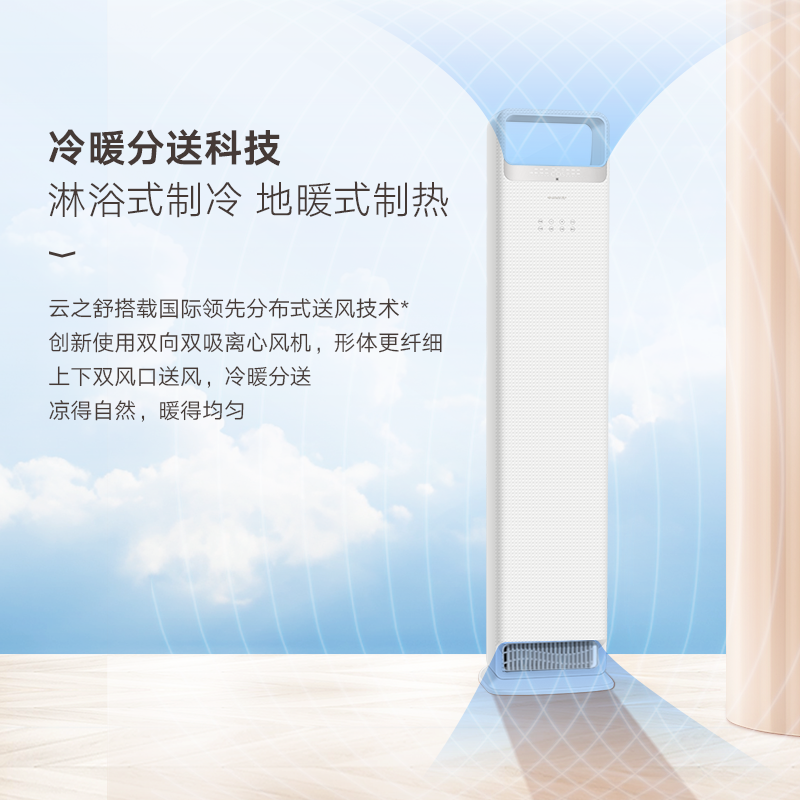 冷暖分送科技
淋浴式制冷 地暖式制热

云之舒搭载国际领先分布式送风技术*
创新使用双向双吸离心风机，形体更纤细
上下双风口送风，冷暖分送
凉得自然，暖得均匀